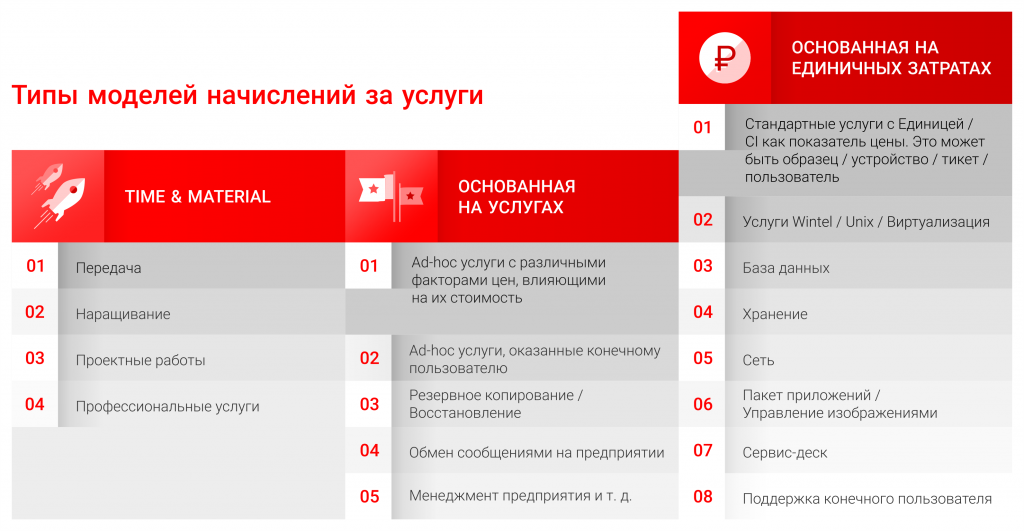 Типы моделей начислений за услуги

TIME & MATERIAL

01 Передача

02 Наращивание

03 Проектные работы

04 Профессиональные услуги

ОСНОВАННАЯ НА УСЛУГАХ

01 Ad-hoc услуги с различными факторами цен, влияющими на их стоимость

02 Ad-hoc услуги, оказанные конечному пользователю

03 Резервное копирование / Восстановление

04 Обмен сообщениями на предприятии

05 Менеджмент предприятия и т. д.

₽

ОСНОВАННАЯ НА ЕДИНИЧНЫХ ЗАТРАТАХ

01 Стандартные услуги с Единицей / CI как показатель цены. Это может быть образец / устройство / тикет / пользователь

02 Услуги Wintel / Unix / Виртуализация

03 База данных

04 Хранение

05 Сеть

06 Пакет приложений / Управление изображениями

07 Сервис-деск

08 Поддержка конечного пользователя